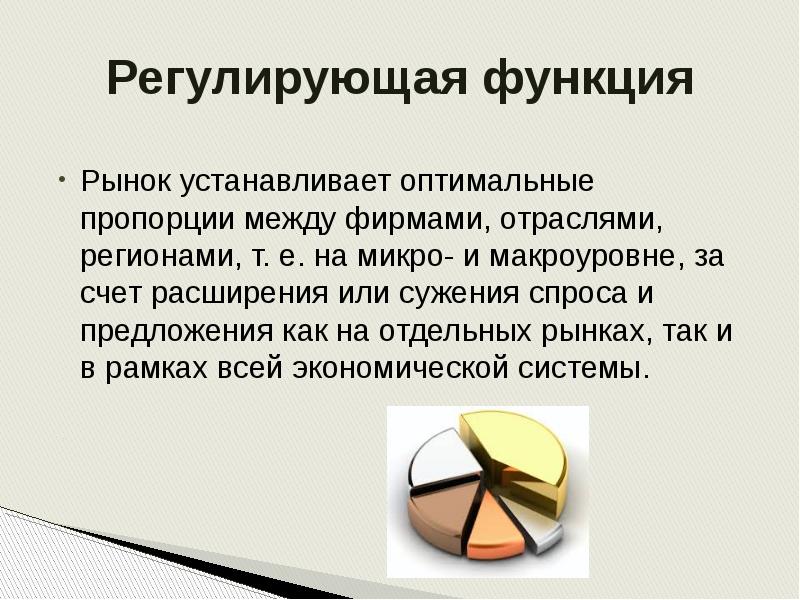 Регулирующая функция

• Рынок устанавливает оптимальные пропорции между фирмами, отраслями, регионами, т. е. на микро- и макроуровне, за счет расширения или сужения спроса и предложения как на отдельных рынках, так и в рамках всей экономической системы.